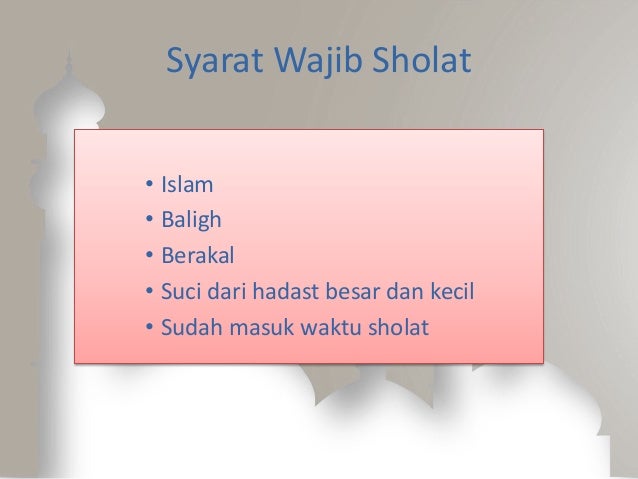 Syarat Wajib Sholat

• Islam
• Baligh
• Berakal
• Suci dari hadast besar dan kecil
• Sudah masuk waktu sholat